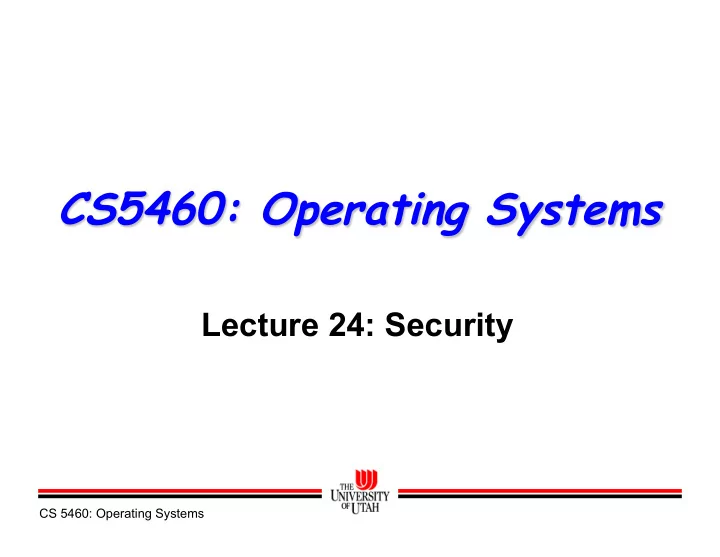 CS5460: Operating Systems

Lecture 24: Security

THE UNIVERSITY OF UTAH

CS 5460: Operating Systems